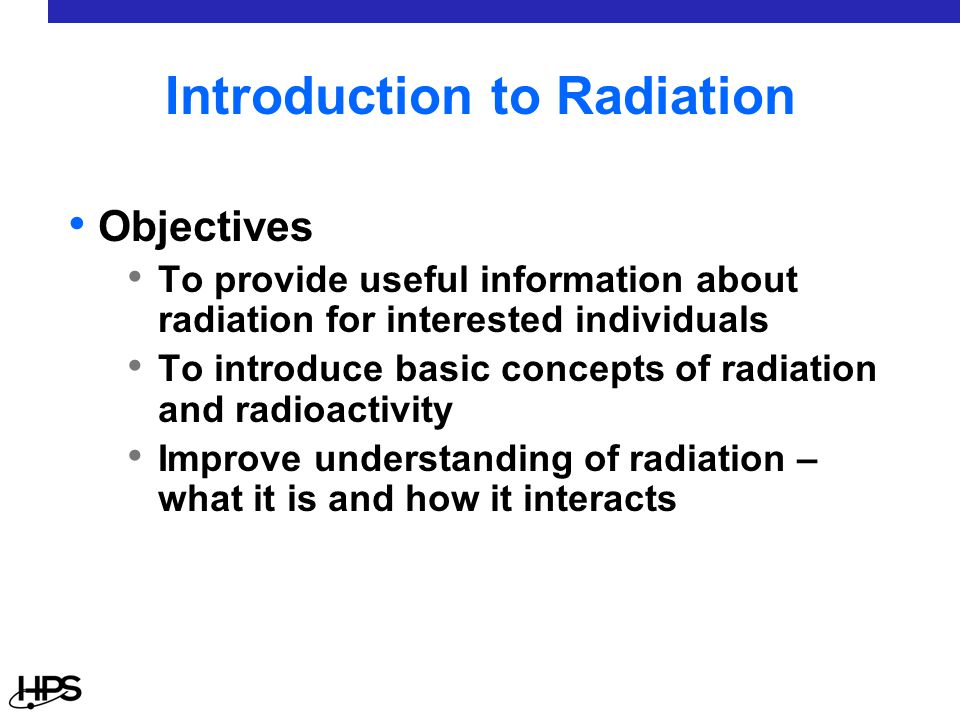 Introduction to Radiation

• Objectives
  • To provide useful information about radiation for interested individuals
  • To introduce basic concepts of radiation and radioactivity
  • Improve understanding of radiation – what it is and how it interacts

HPS